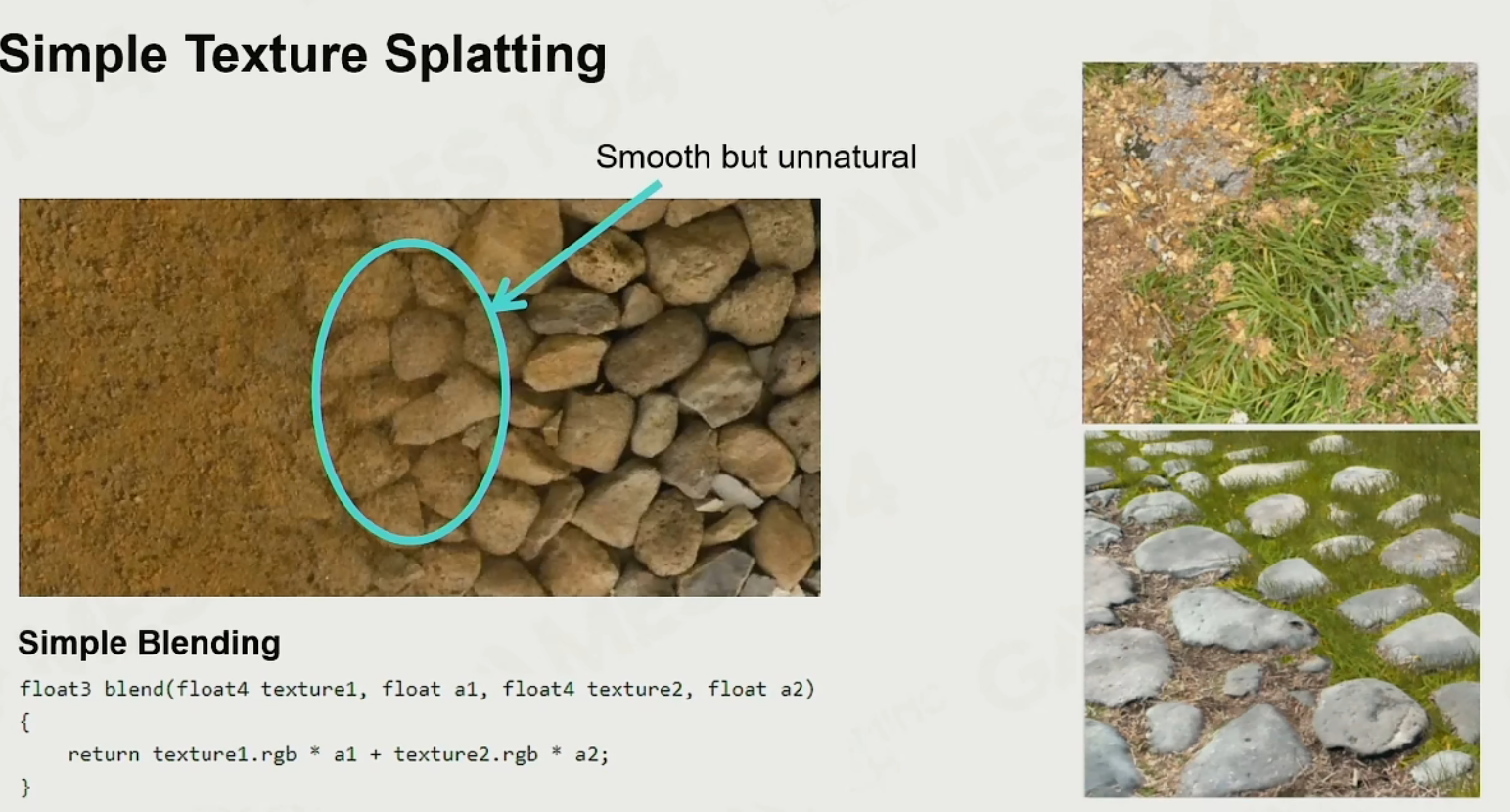 Simple Texture Splatting

Smooth but unnatural

Simple Blending

float3 blend(float4 texture1, float a1, float4 texture2, float a2)
{
    return texture1.rgb * a1 + texture2.rgb * a2;
}